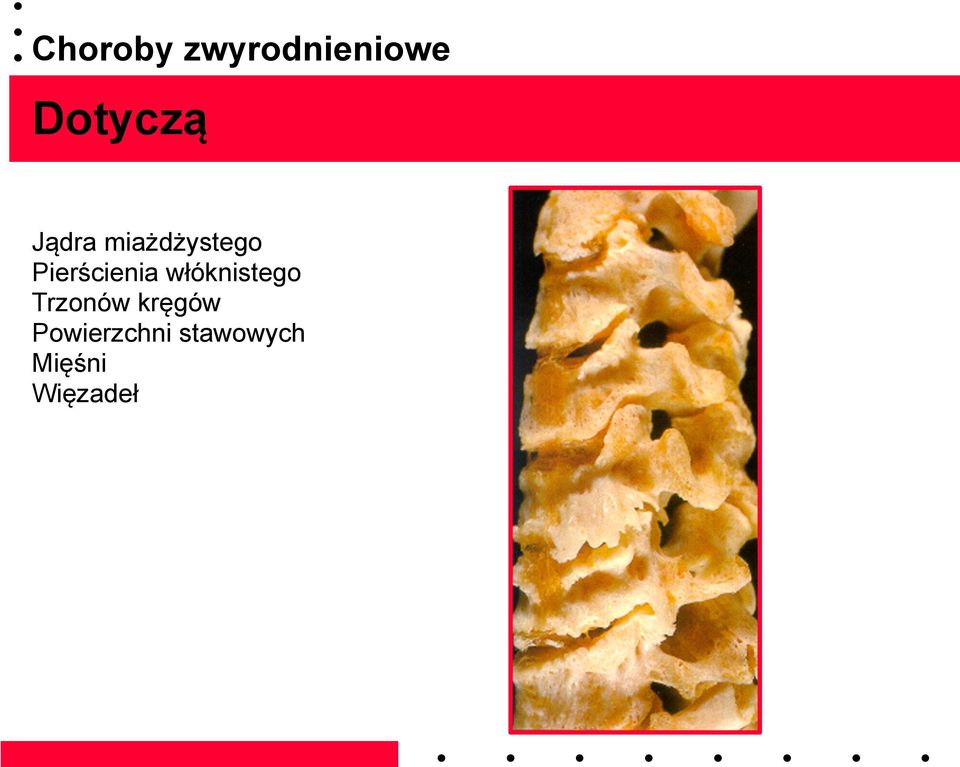 Choroby zwyrodnieniowe

Dotyczą

Jądra miażdżystego
Pierścienia włóknistego
Trzonów kręgów
Powierzchni stawowych
Mięśni
Więzadeł